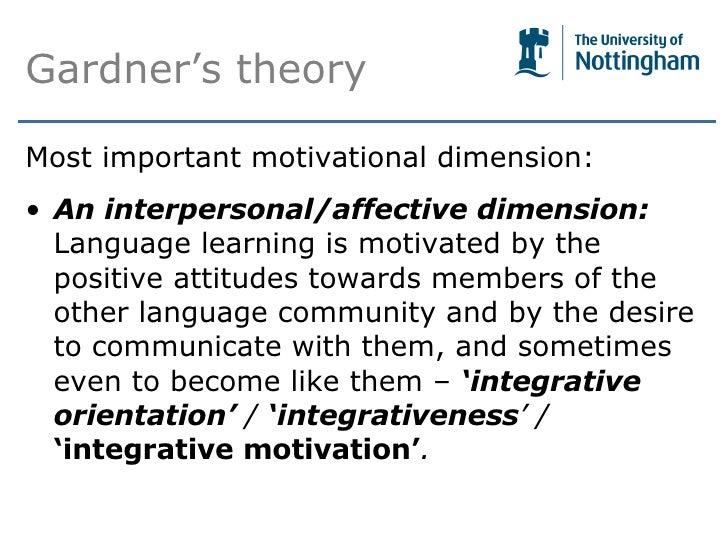 Gardner's theory

The University of Nottingham

Most important motivational dimension:

• An interpersonal/affective dimension: Language learning is motivated by the positive attitudes towards members of the other language community and by the desire to communicate with them, and sometimes even to become like them – 'integrative orientation' / 'integrativeness' / 'integrative motivation'.